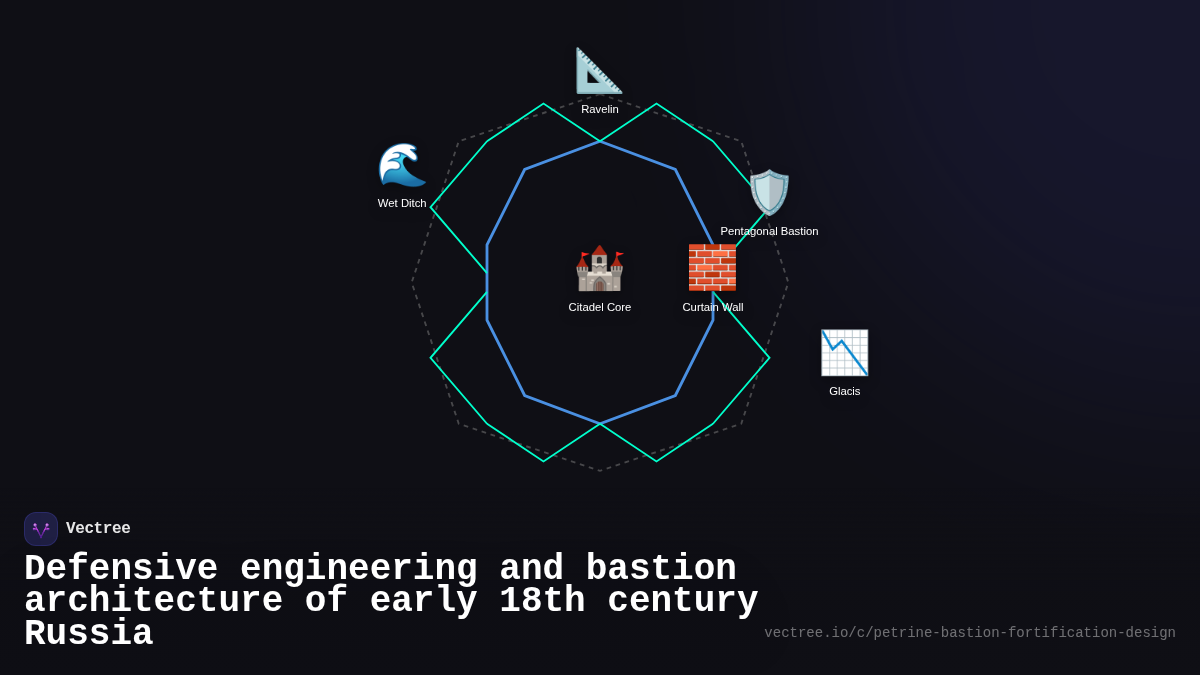 Ravelin

Wet Ditch

Pentagonal Bastion

Citadel Core

Curtain Wall

Glacis

Vectree

Defensive engineering and bastion architecture of early 18th century Russia

vectree.io/c/petrine-bastion-fortification-design